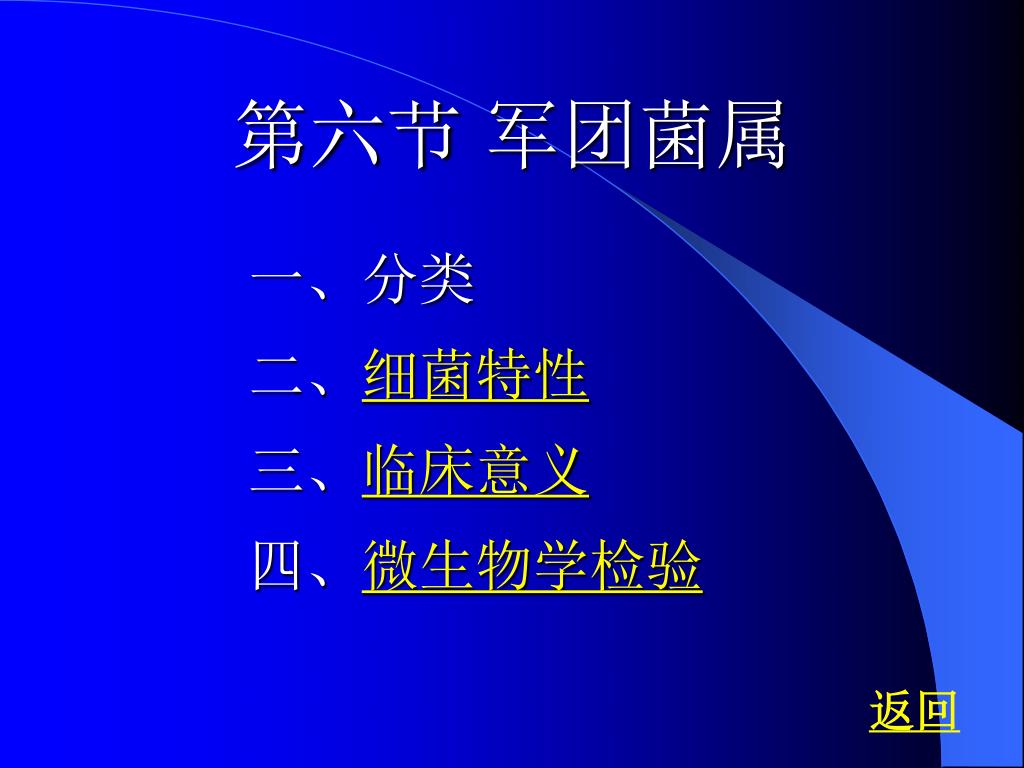 第六节 军团菌属

一、分类

二、细菌特性

三、临床意义

四、微生物学检验

返回